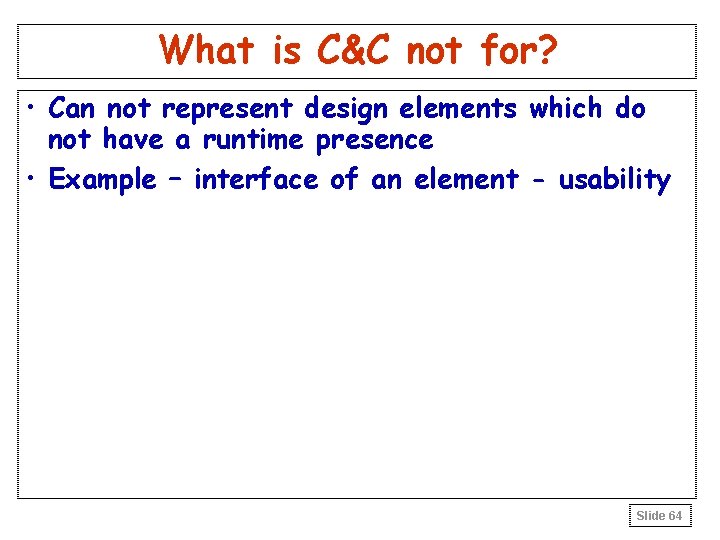 What is C&C not for?

• Can not represent design elements which do not have a runtime presence

• Example – interface of an element - usability

Slide 64